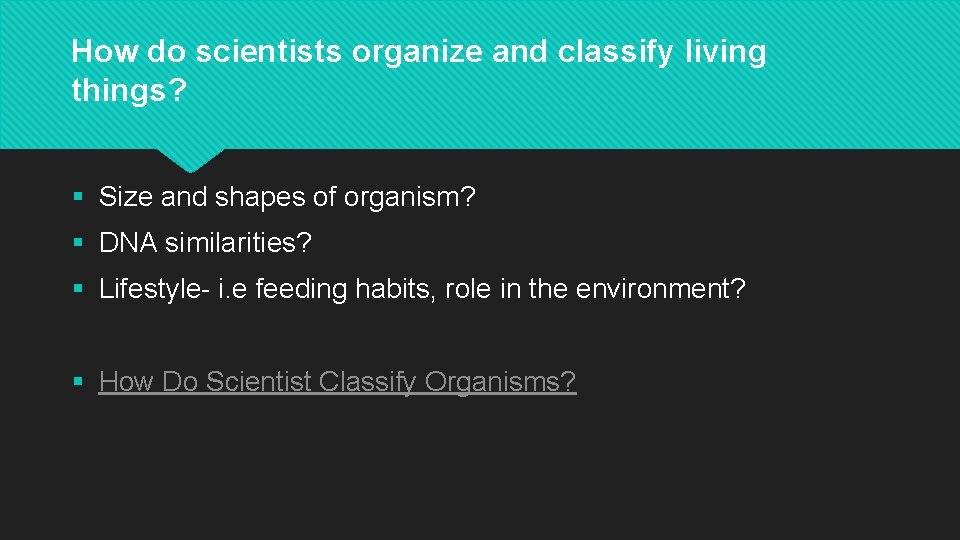 How do scientists organize and classify living things?

§ Size and shapes of organism?

§ DNA similarities?

§ Lifestyle- i.e feeding habits, role in the environment?

§ How Do Scientist Classify Organisms?